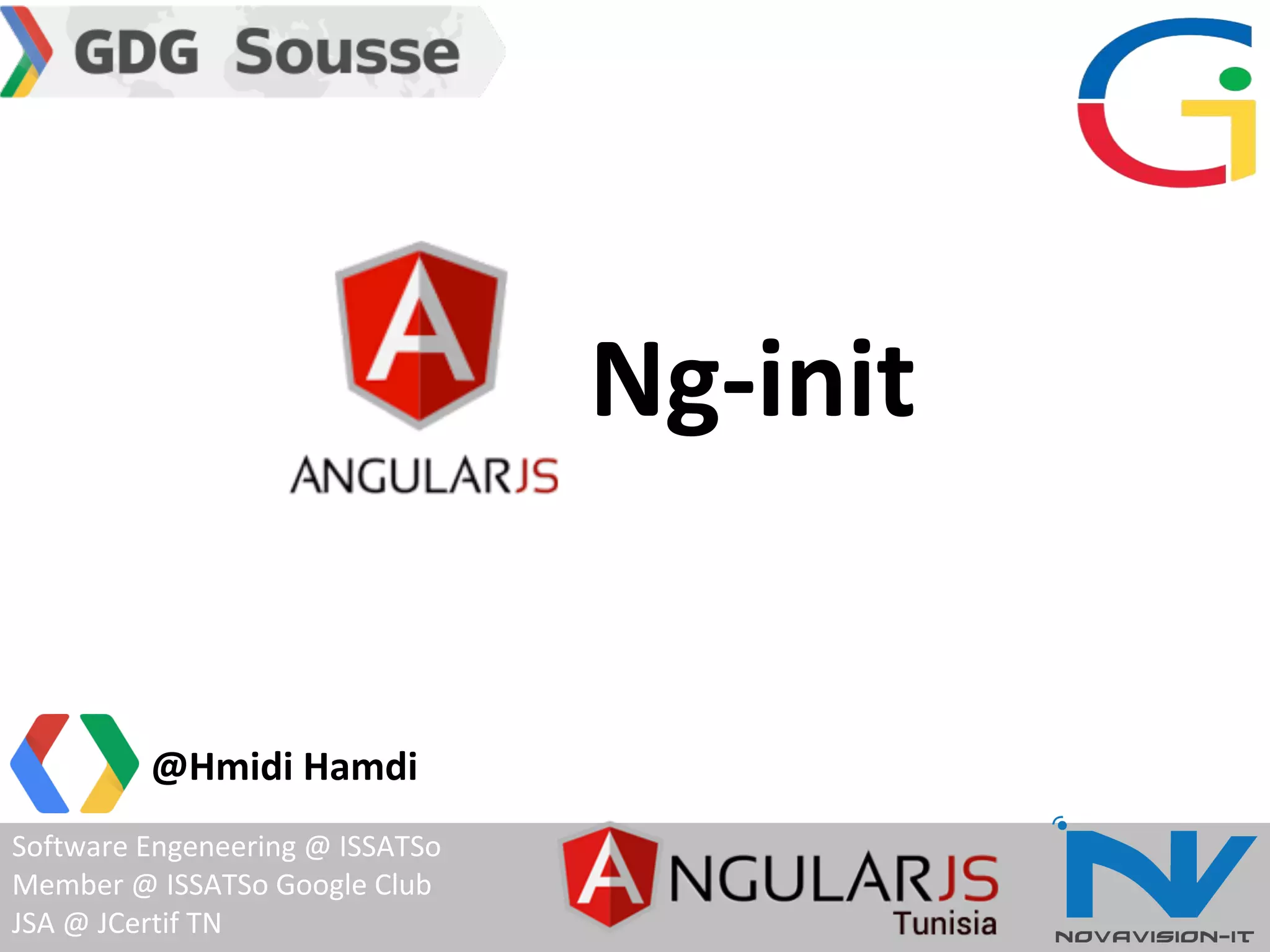 GDG Sousse

ANGULARJS

Ng-init

@Hmidi Hamdi

Software Engeneering @ ISSATSo
Member @ ISSATSo Google Club
JSA @ JCertif TN

ANGULARJS
Tunisia

NOVAVISION-IT